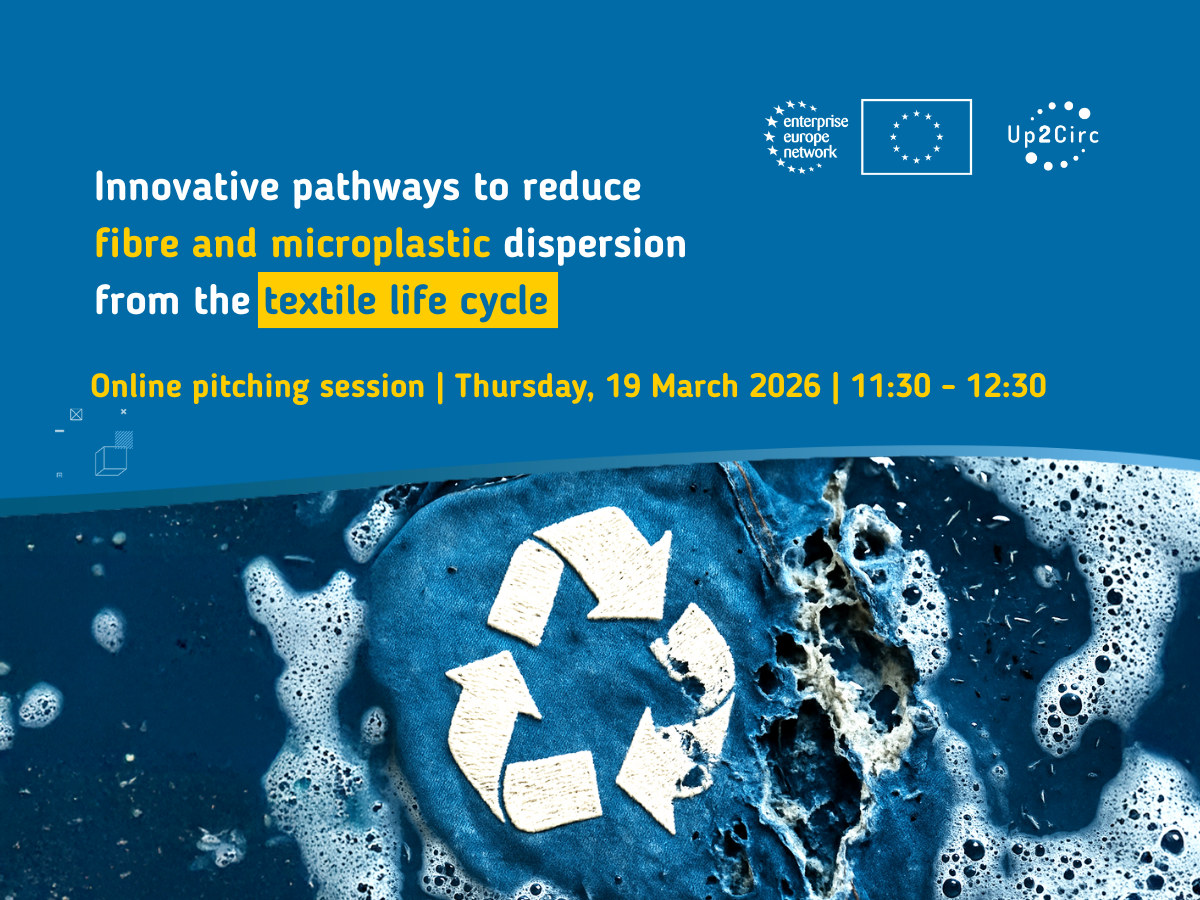 enterprise europe network

Up2Circ

Innovative pathways to reduce fibre and microplastic dispersion from the textile life cycle

Online pitching session | Thursday, 19 March 2026 | 11:30 - 12:30